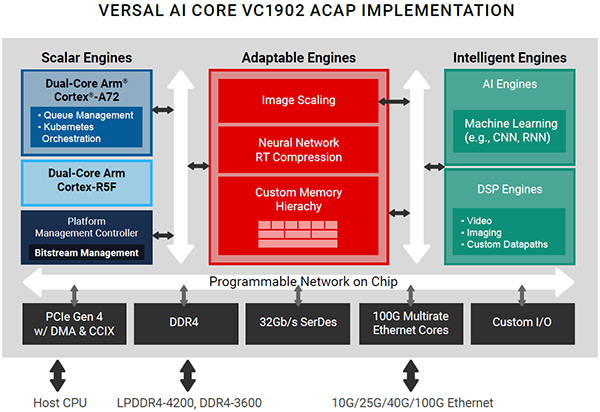 VERSAL AI CORE VC1902 ACAP IMPLEMENTATION

Scalar Engines

Dual-Core Arm® Cortex®-A72

• Queue Management
• Kubernetes Orchestration

Dual-Core Arm Cortex-R5F

Platform Management Controller

Bitstream Management

Adaptable Engines

Image Scaling

Neural Network RT Compression

Custom Memory Hierachy

Intelligent Engines

AI Engines

Machine Learning (e.g., CNN, RNN)

DSP Engines

• Video
• Imaging
• Custom Datapaths

Programmable Network on Chip

PCIe Gen 4 w/ DMA & CCIX

DDR4

32Gb/s SerDes

100G Multirate Ethernet Cores

Custom I/O

Host CPU

LPDDR4-4200, DDR4-3600

10G/25G/40G/100G Ethernet